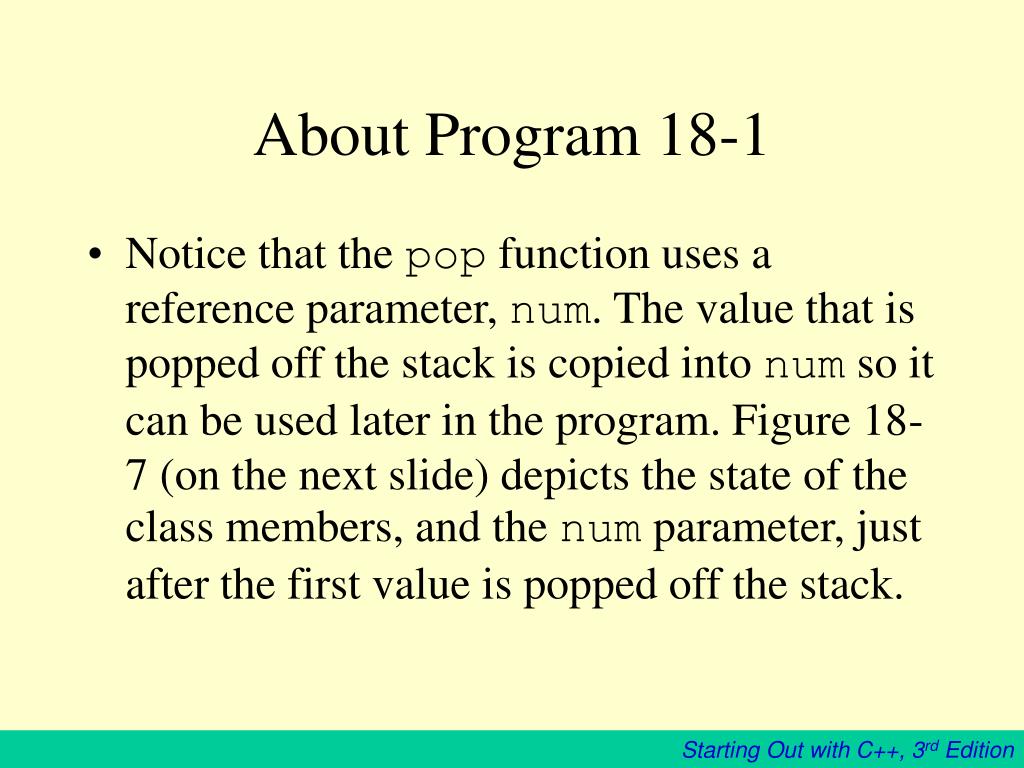 About Program 18-1

• Notice that the pop function uses a reference parameter, num. The value that is popped off the stack is copied into num so it can be used later in the program. Figure 18-7 (on the next slide) depicts the state of the class members, and the num parameter, just after the first value is popped off the stack.

Starting Out with C++, 3rd Edition